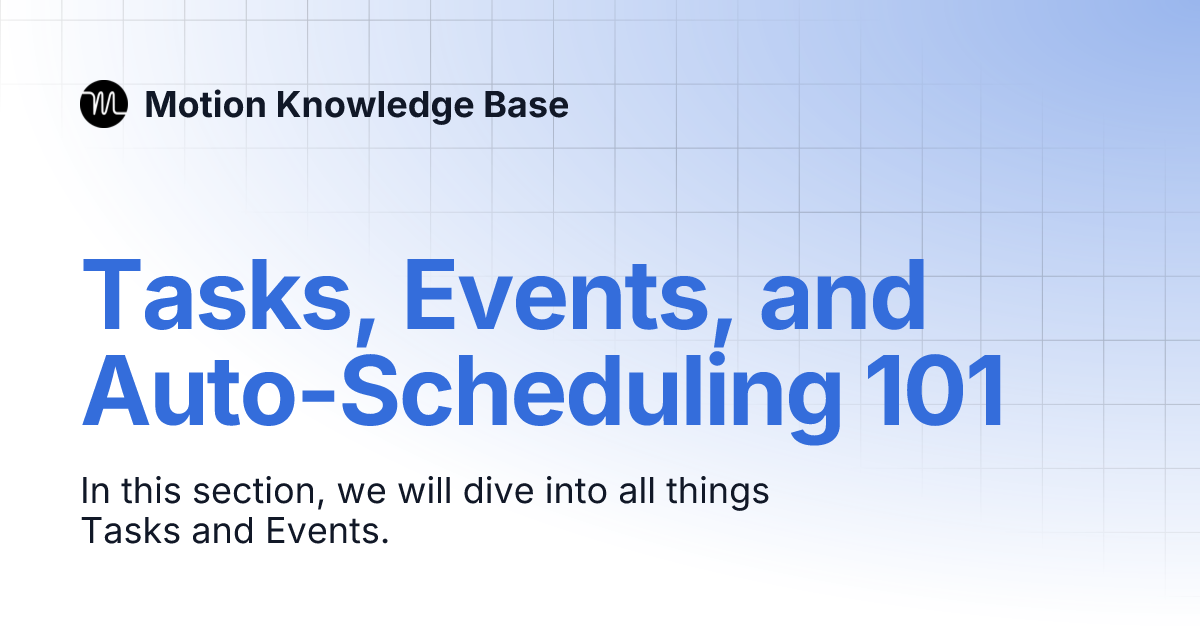 Motion Knowledge Base

Tasks, Events, and Auto-Scheduling 101

In this section, we will dive into all things Tasks and Events.